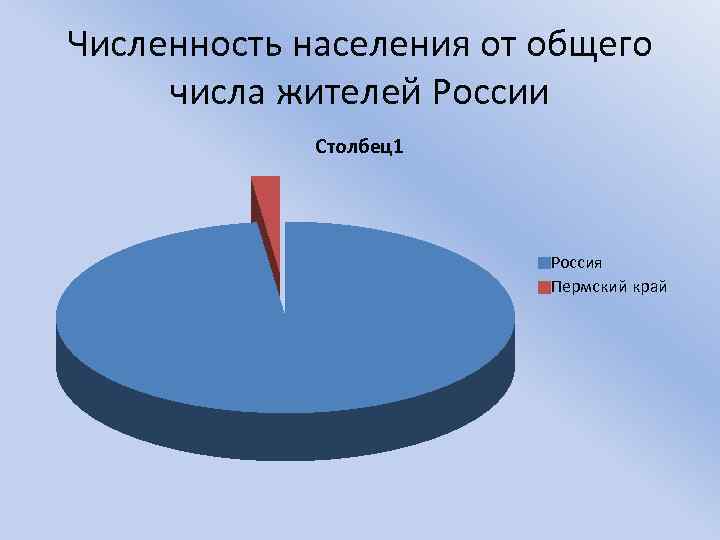 Численность населения от общего числа жителей России

Столбец1

Россия
Пермский край